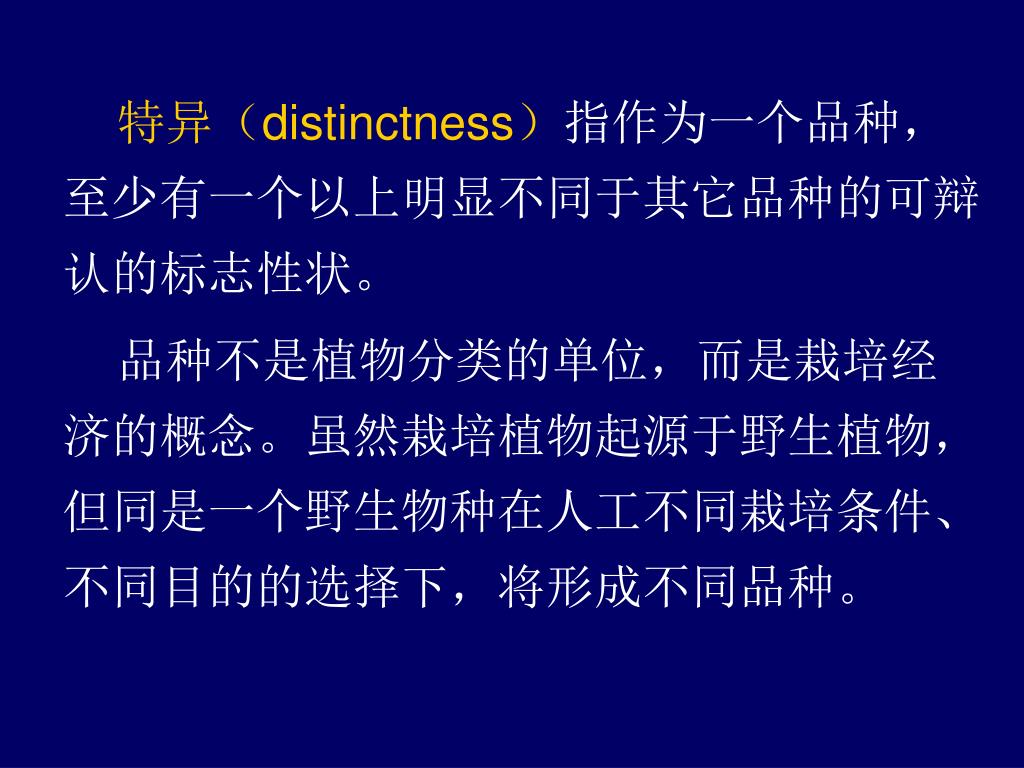 特异（distinctness）指作为一个品种，至少有一个以上明显不同于其它品种的可辩认的标志性状。

品种不是植物分类的单位，而是栽培经济的概念。虽然栽培植物起源于野生植物，但同是一个野生物种在人工不同栽培条件、不同目的的选择下，将形成不同品种。